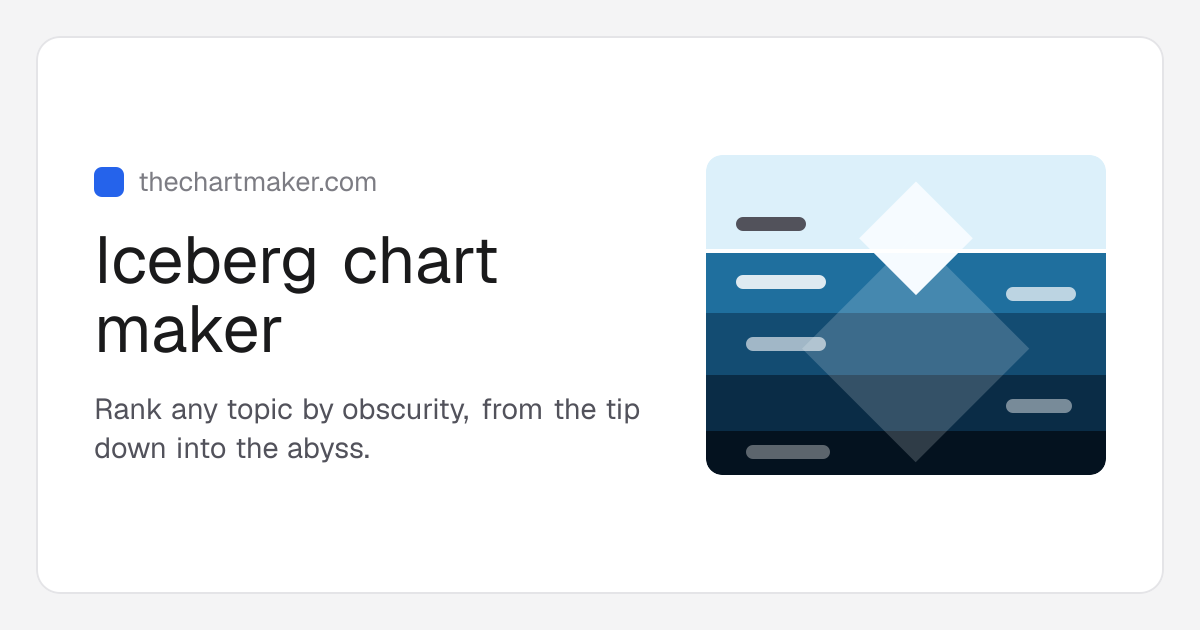 thechartmaker.com

Iceberg chart maker

Rank any topic by obscurity, from the tip down into the abyss.